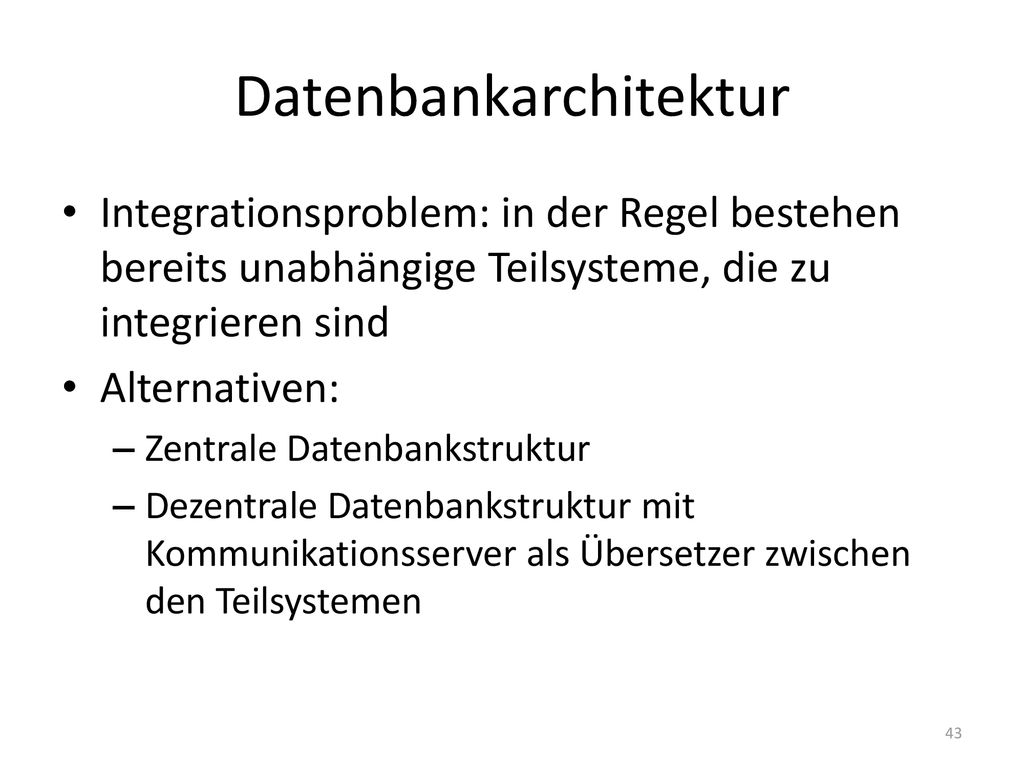 Datenbankarchitektur

• Integrationsproblem: in der Regel bestehen bereits unabhängige Teilsysteme, die zu integrieren sind

• Alternativen:
– Zentrale Datenbankstruktur
– Dezentrale Datenbankstruktur mit Kommunikationsserver als Übersetzer zwischen den Teilsystemen

43